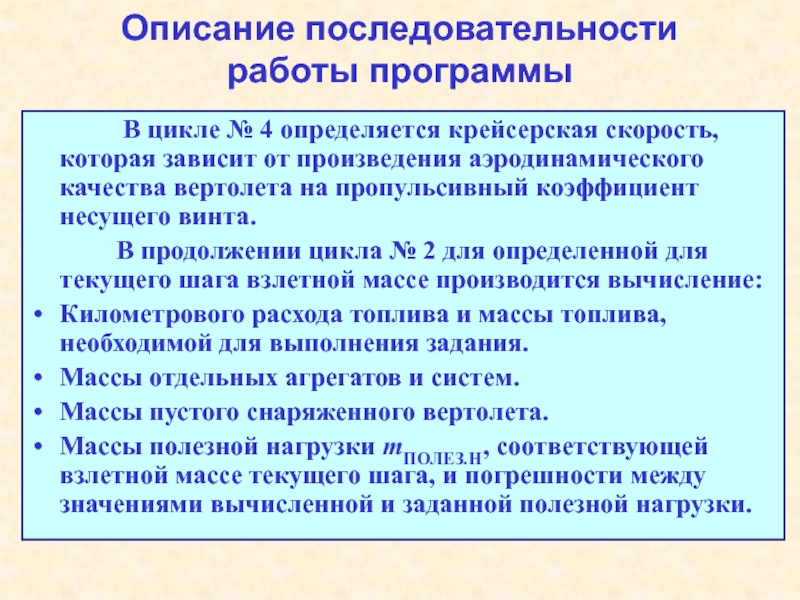 Описание последовательности работы программы

В цикле № 4 определяется крейсерская скорость, которая зависит от произведения аэродинамического качества вертолета на пропульсивный коэффициент несущего винта.

В продолжении цикла № 2 для определенной для текущего шага взлетной массе производится вычисление:

• Километрового расхода топлива и массы топлива, необходимой для выполнения задания.
• Массы отдельных агрегатов и систем.
• Массы пустого снаряженного вертолета.
• Массы полезной нагрузки $m_{ПОЛЕЗ.Н}$, соответствующей взлетной массе текущего шага, и погрешности между значениями вычисленной и заданной полезной нагрузки.